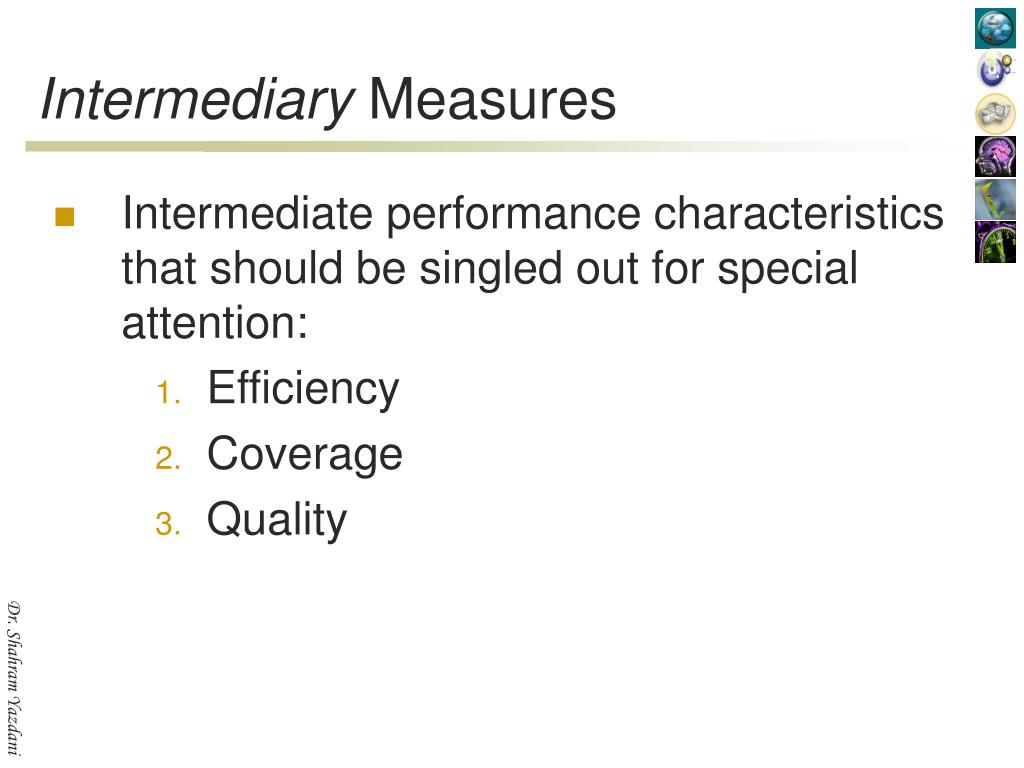 Intermediary Measures

Intermediate performance characteristics that should be singled out for special attention:

1. Efficiency
2. Coverage
3. Quality

Dr. Shahram Yazdani